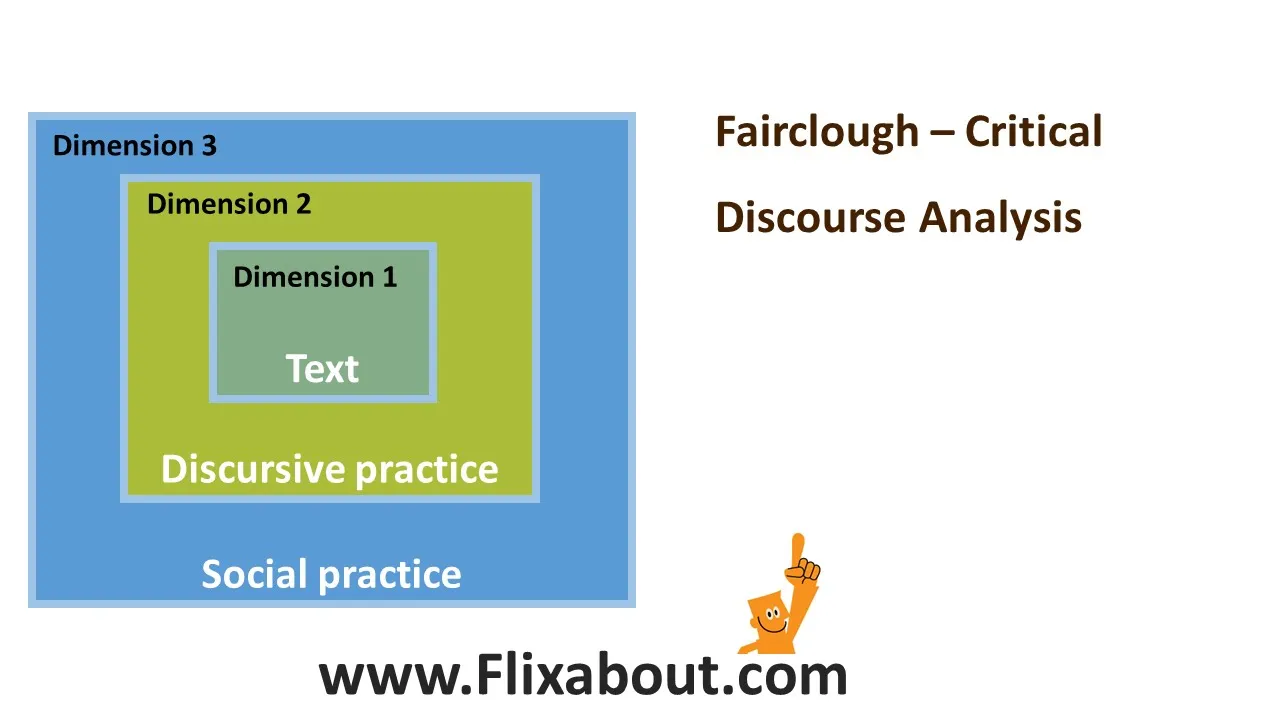 Dimension 3

Dimension 2

Dimension 1

Text

Discursive practice

Social practice

Fairclough – Critical

Discourse Analysis

www.Flixabout.com